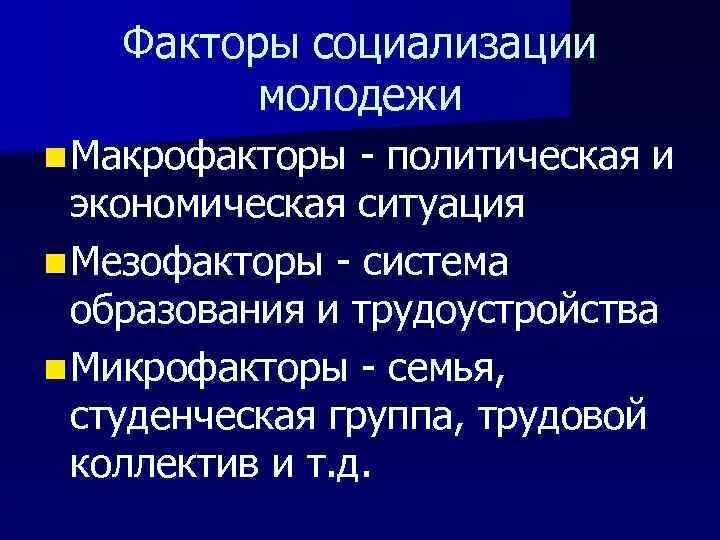 Факторы социализации молодежи

Макрофакторы - политическая и экономическая ситуация

Мезофакторы - система образования и трудоустройства

Микрофакторы - семья, студенческая группа, трудовой коллектив и т.д.